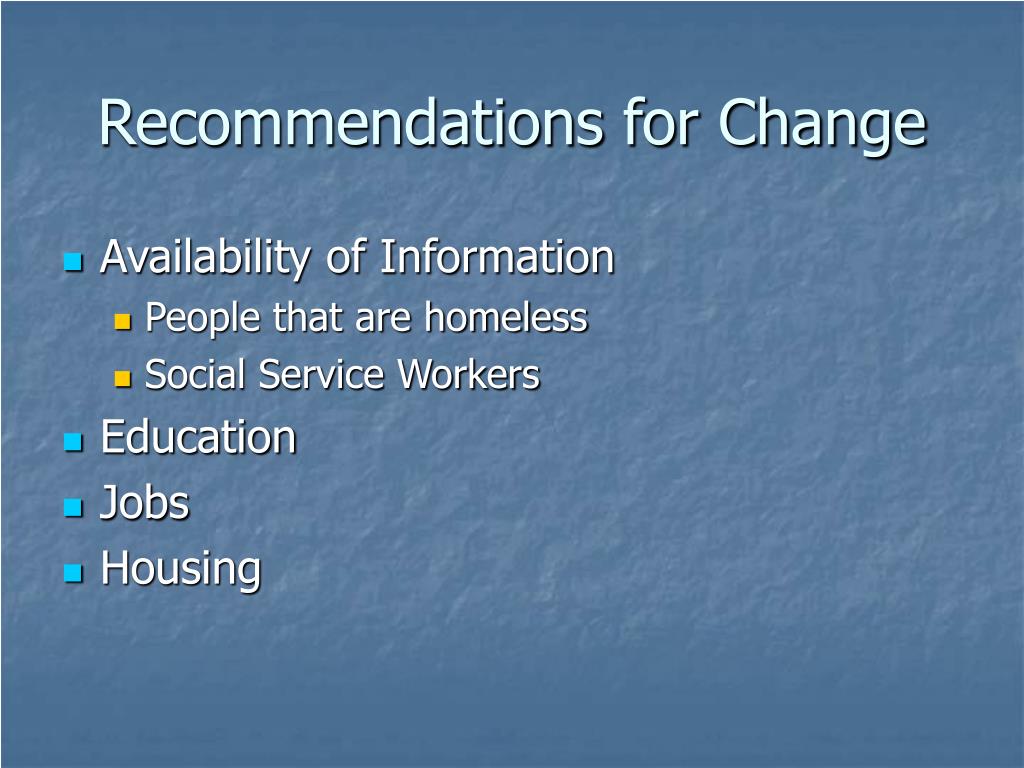 Recommendations for Change

- Availability of Information
  - People that are homeless
  - Social Service Workers
- Education
- Jobs
- Housing